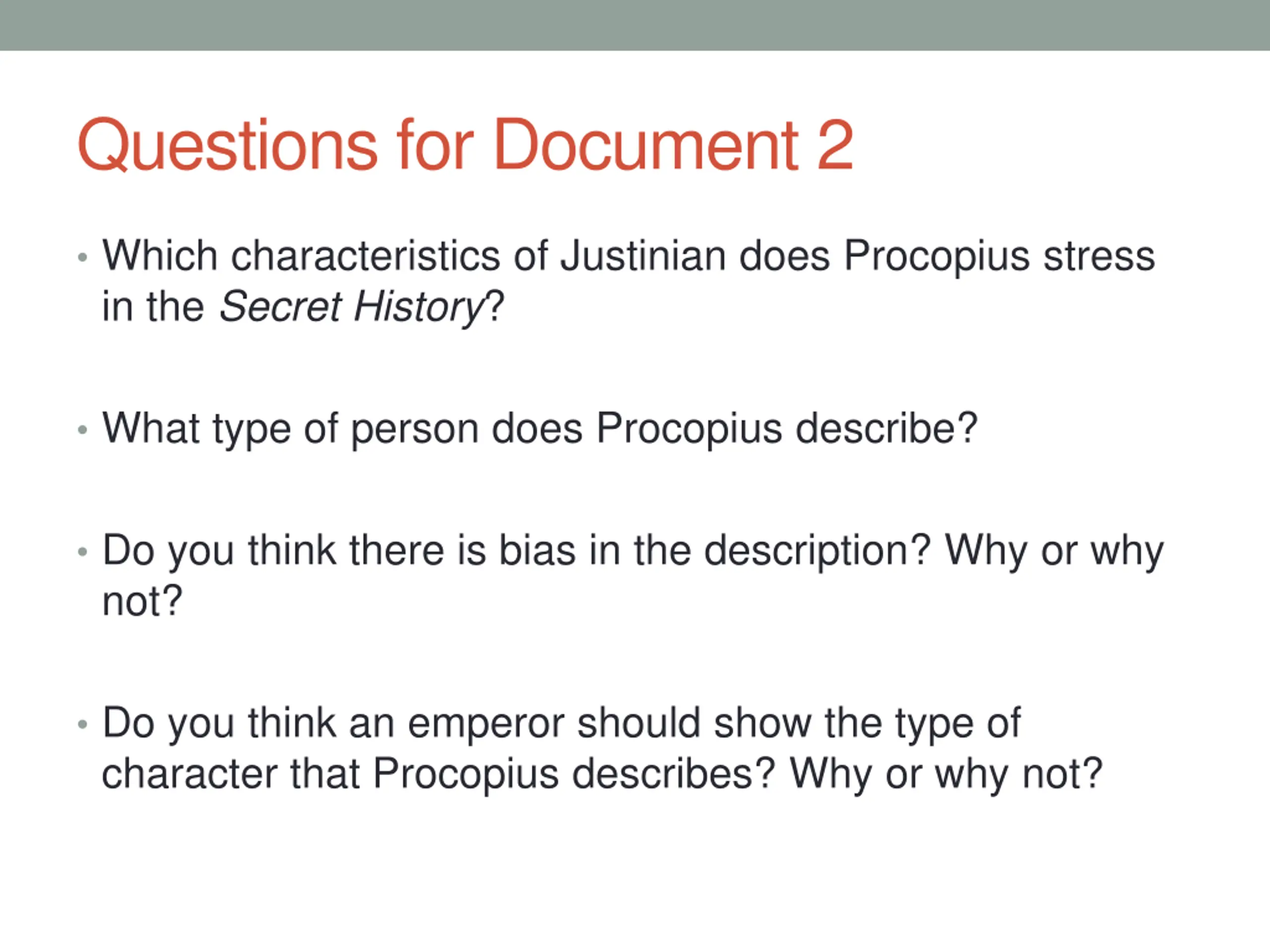 Questions for Document 2

• Which characteristics of Justinian does Procopius stress in the Secret History?

• What type of person does Procopius describe?

• Do you think there is bias in the description? Why or why not?

• Do you think an emperor should show the type of character that Procopius describes? Why or why not?